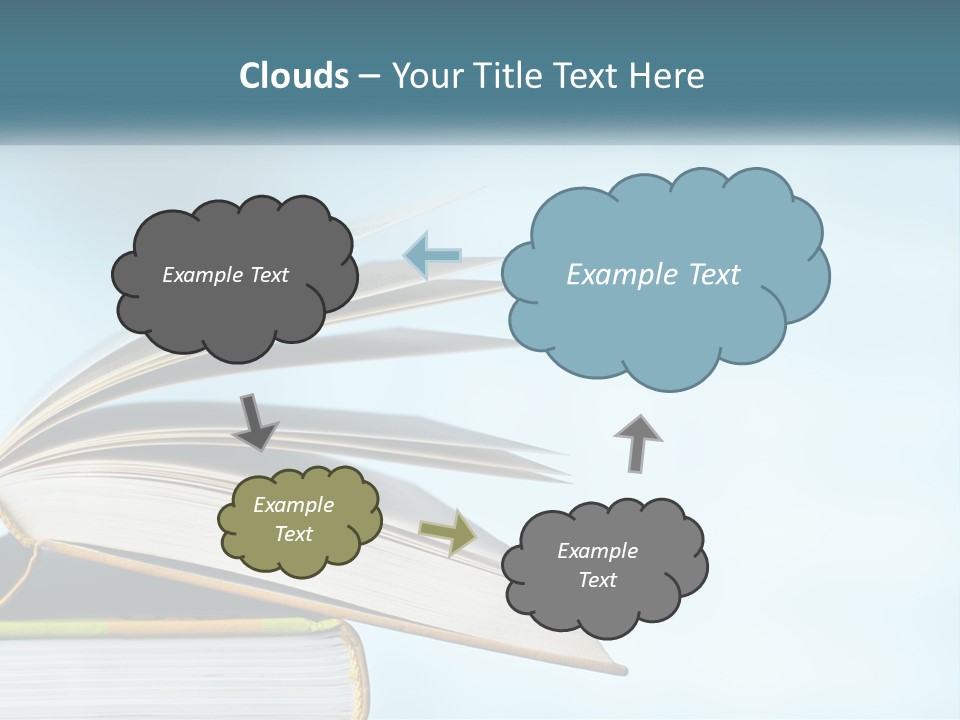 Clouds – Your Title Text Here

Example Text

Example Text

Example Text

Example Text